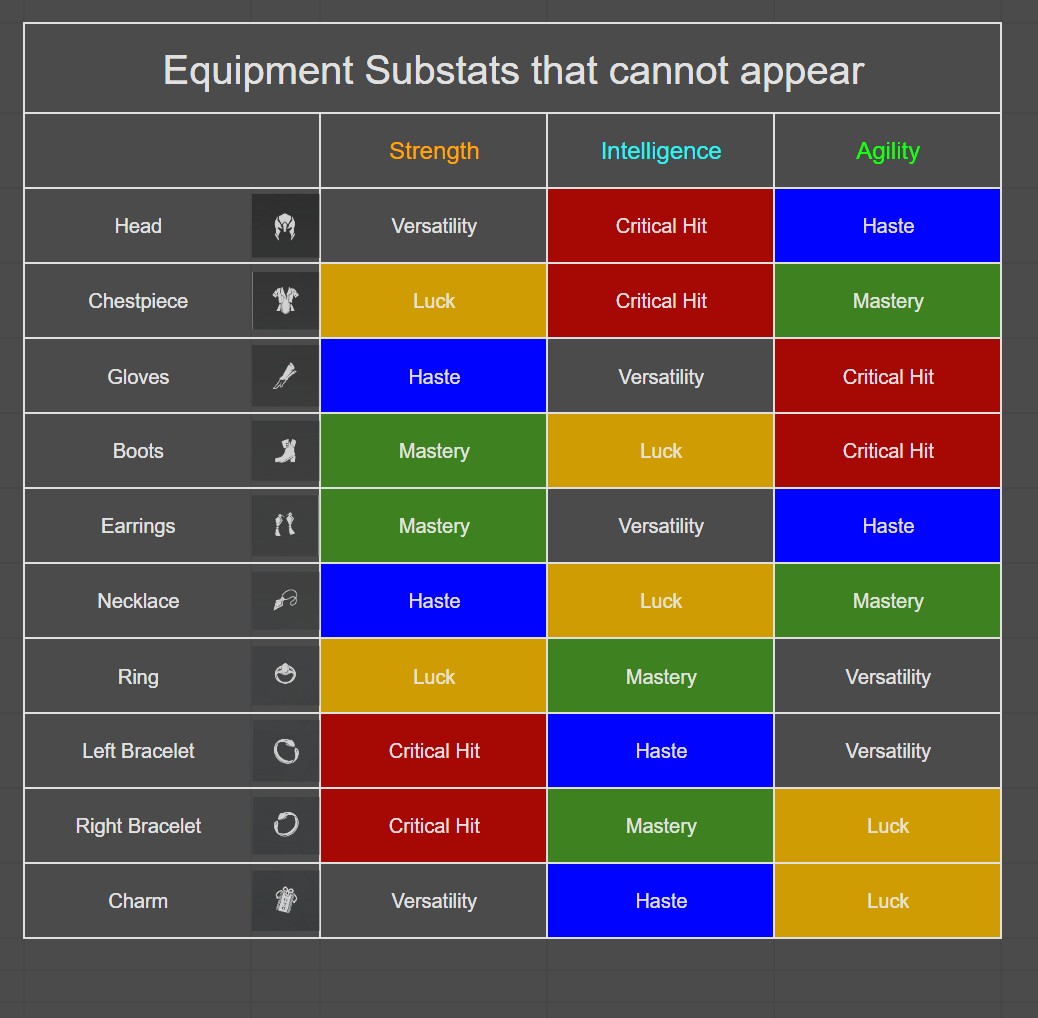 Equipment Substats that cannot appear

| | Strength | Intelligence | Agility |
|---|---|---|---|
| Head | Versatility | Critical Hit | Haste |
| Chestpiece | Luck | Critical Hit | Mastery |
| Gloves | Haste | Versatility | Critical Hit |
| Boots | Mastery | Luck | Critical Hit |
| Earrings | Mastery | Versatility | Haste |
| Necklace | Haste | Luck | Mastery |
| Ring | Luck | Mastery | Versatility |
| Left Bracelet | Critical Hit | Haste | Versatility |
| Right Bracelet | Critical Hit | Mastery | Luck |
| Charm | Versatility | Haste | Luck |